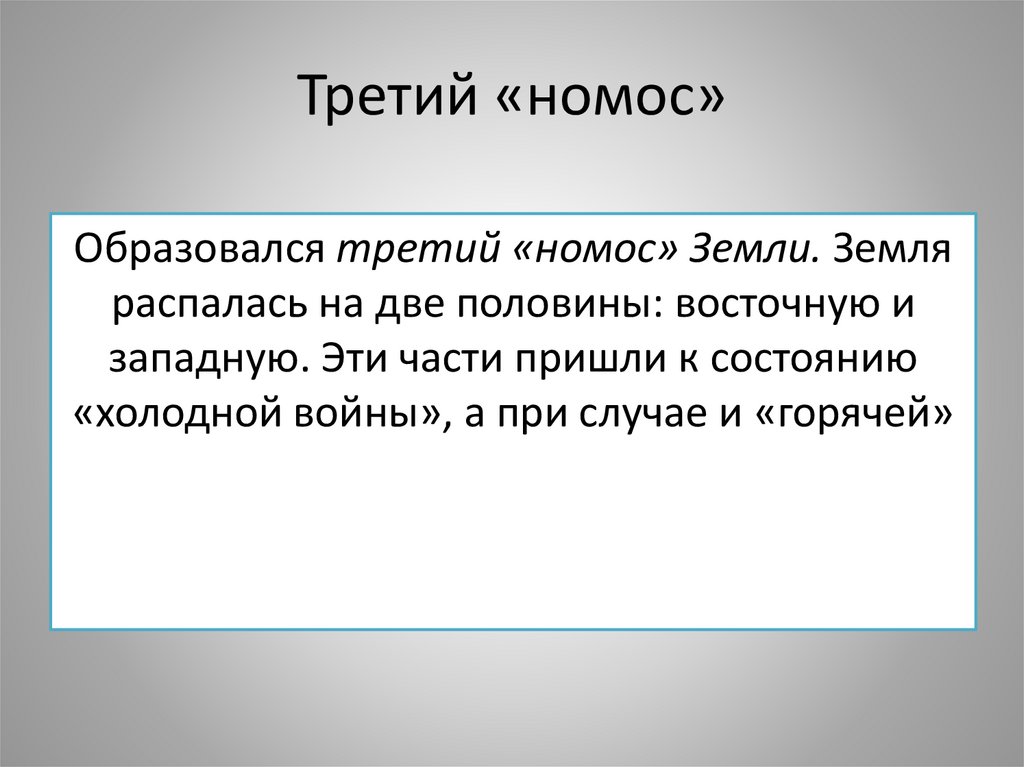 Третий «номос»

Образовался третий «номос» Земли. Земля распалась на две половины: восточную и западную. Эти части пришли к состоянию «холодной войны», а при случае и «горячей»